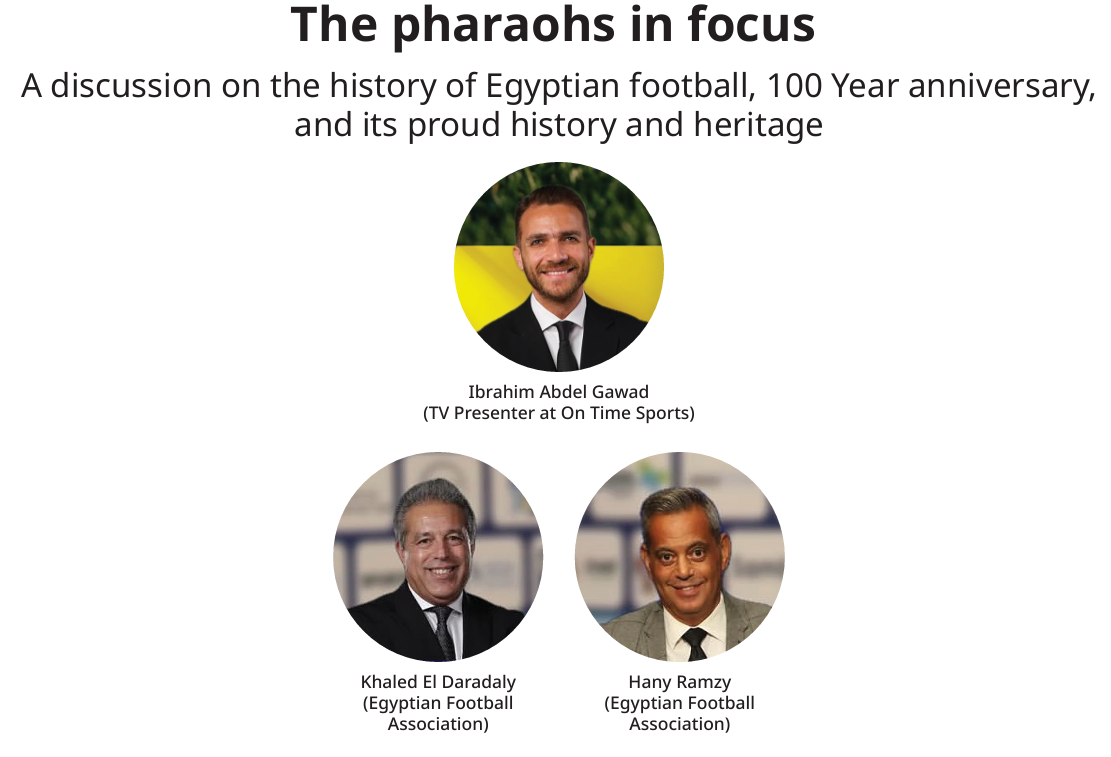 The pharaohs in focus

A discussion on the history of Egyptian football, 100 Year anniversary, and its proud history and heritage

Ibrahim Abdel Gawad
(TV Presenter at On Time Sports)

Khaled El Daradaly
(Egyptian Football Association)

Hany Ramzy
(Egyptian Football Association)